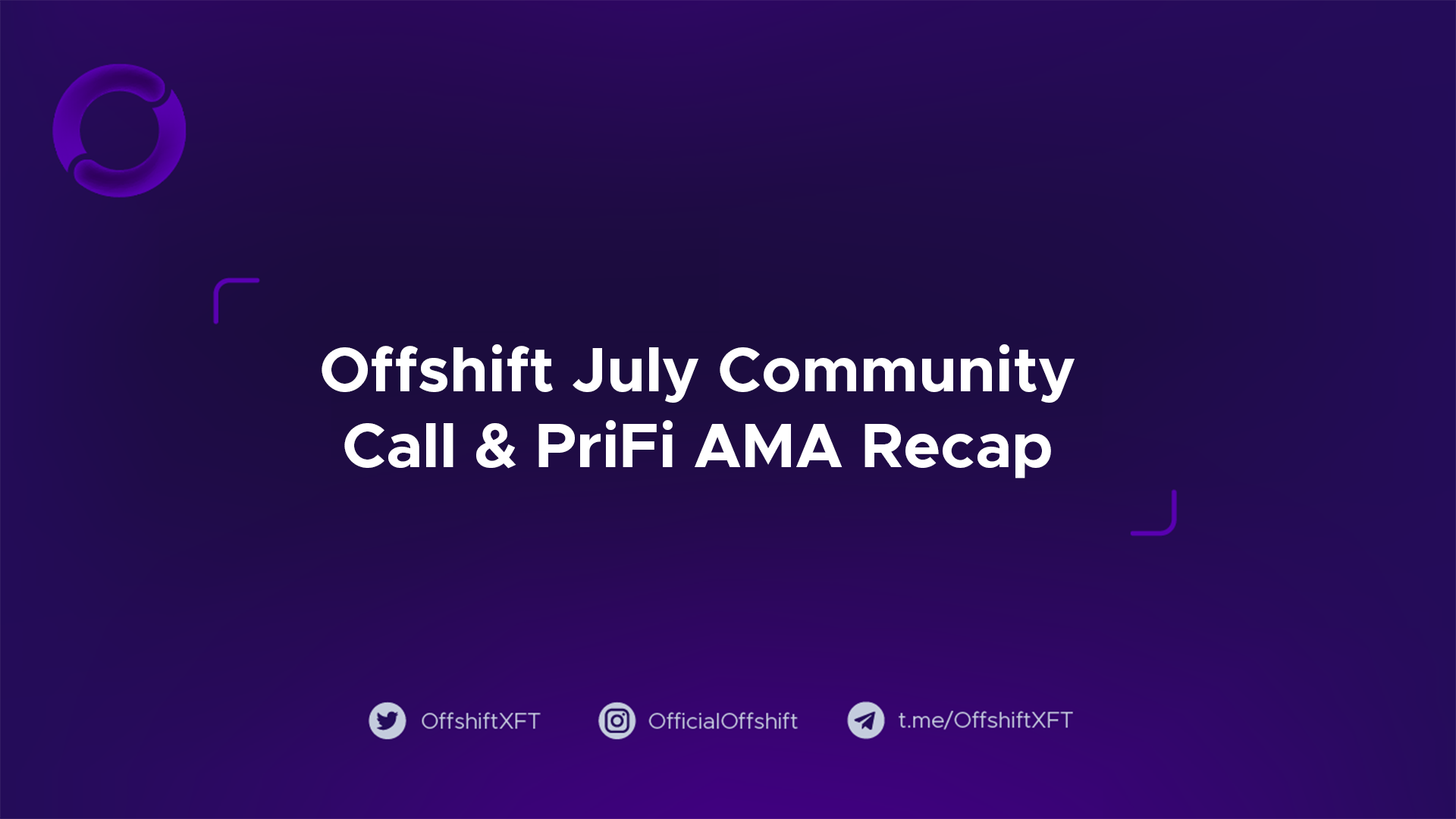 Offshift July Community Call & PriFi AMA Recap

OffshiftXFT OfficialOffshift t.me/OffshiftXFT